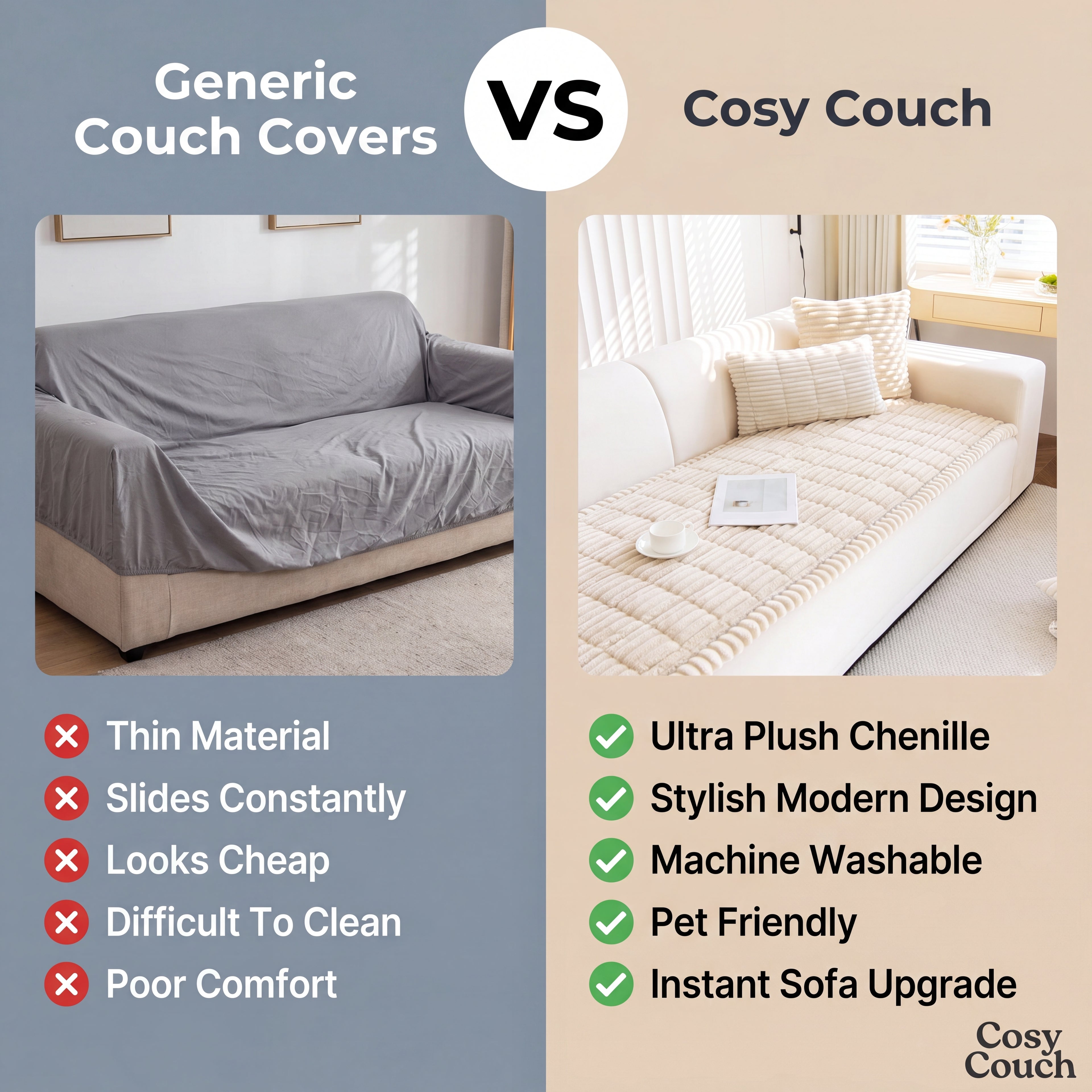 Generic Couch Covers

VS

Cosy Couch

Thin Material
Slides Constantly
Looks Cheap
Difficult To Clean
Poor Comfort

Ultra Plush Chenille
Stylish Modern Design
Machine Washable
Pet Friendly
Instant Sofa Upgrade

Cosy Couch